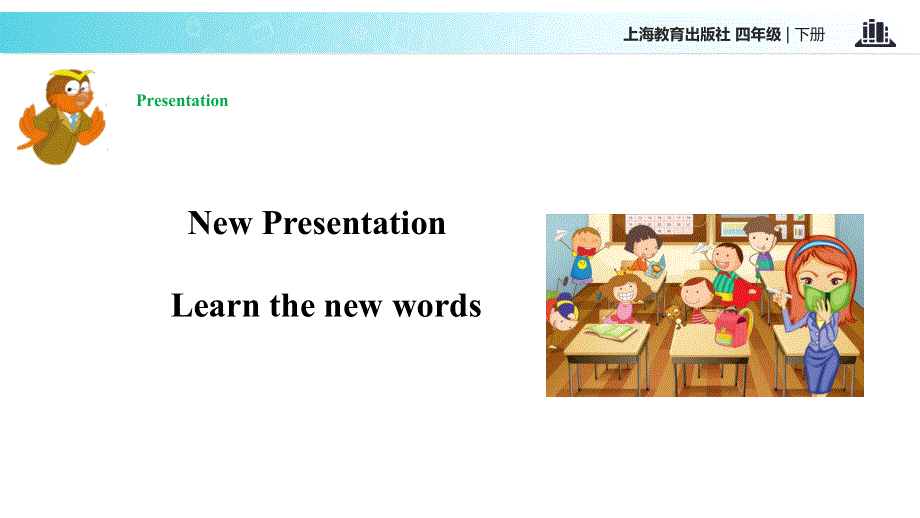 上海教育出版社 四年级 | 下册

Presentation

New Presentation

Learn the new words